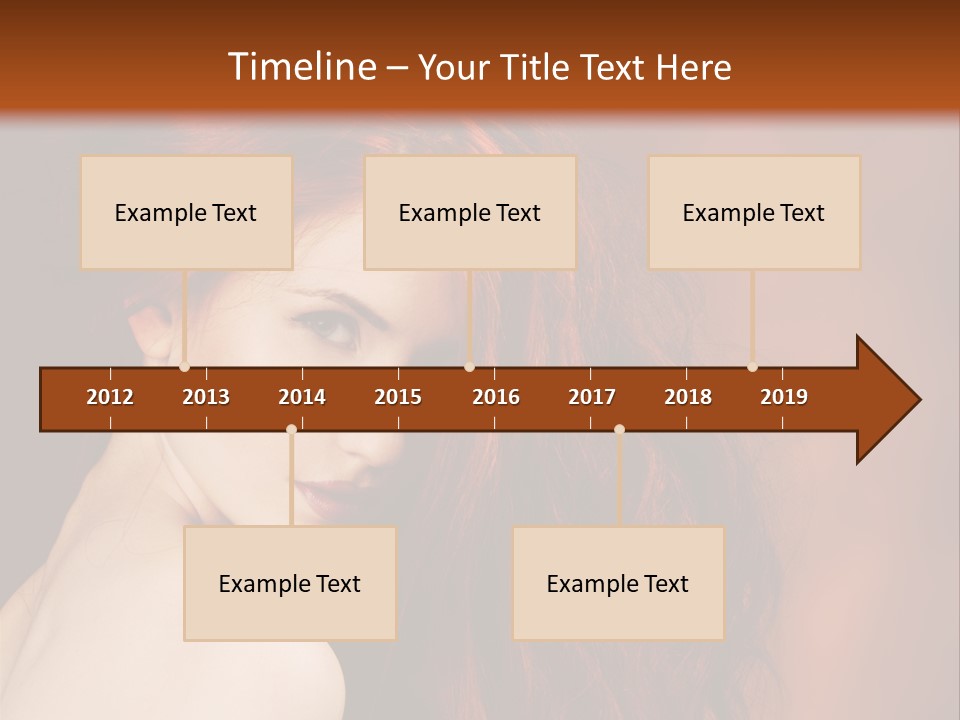 Timeline – Your Title Text Here

Example Text

Example Text

Example Text

2012 2013 2014 2015 2016 2017 2018 2019

Example Text

Example Text